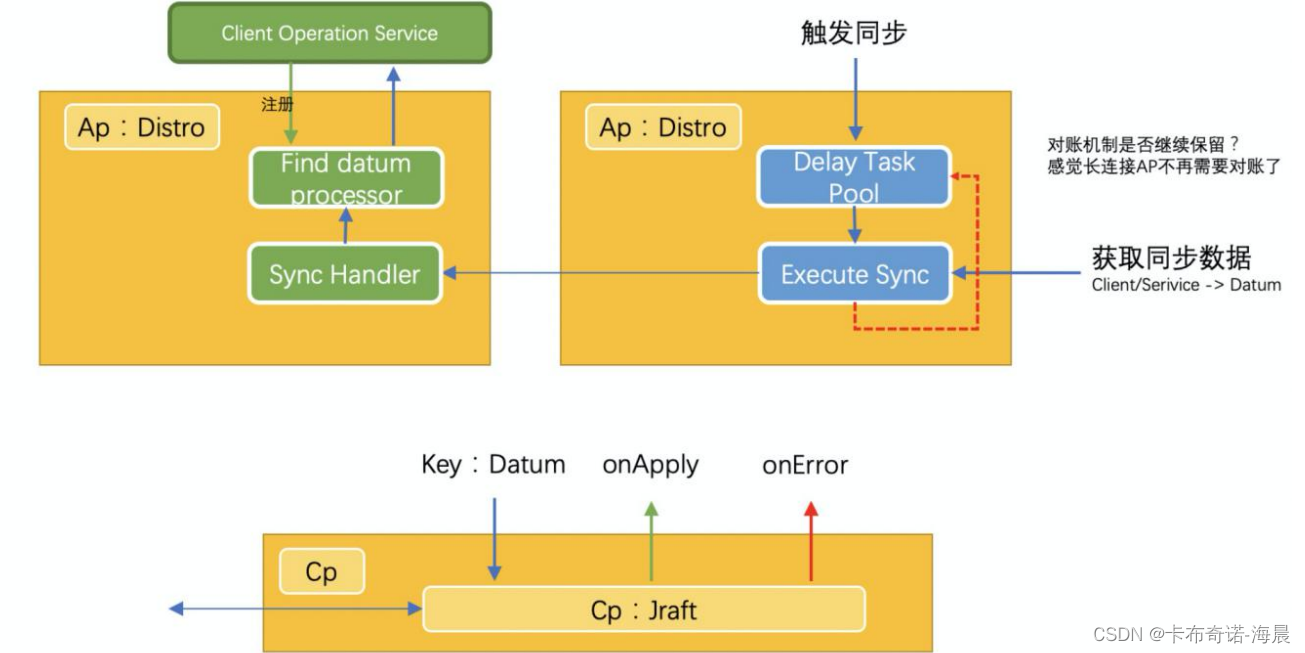 Client Operation Service

注册

Ap：Distro

Find datum processor

Sync Handler

触发同步

Ap：Distro

Delay Task Pool

Execute Sync

对账机制是否继续保留？
感觉长连接AP不再需要对账了

获取同步数据
Client/Serivice -> Datum

Key：Datum

onApply

onError

Cp

Cp：Jraft

CSDN @卡布奇诺-海晨